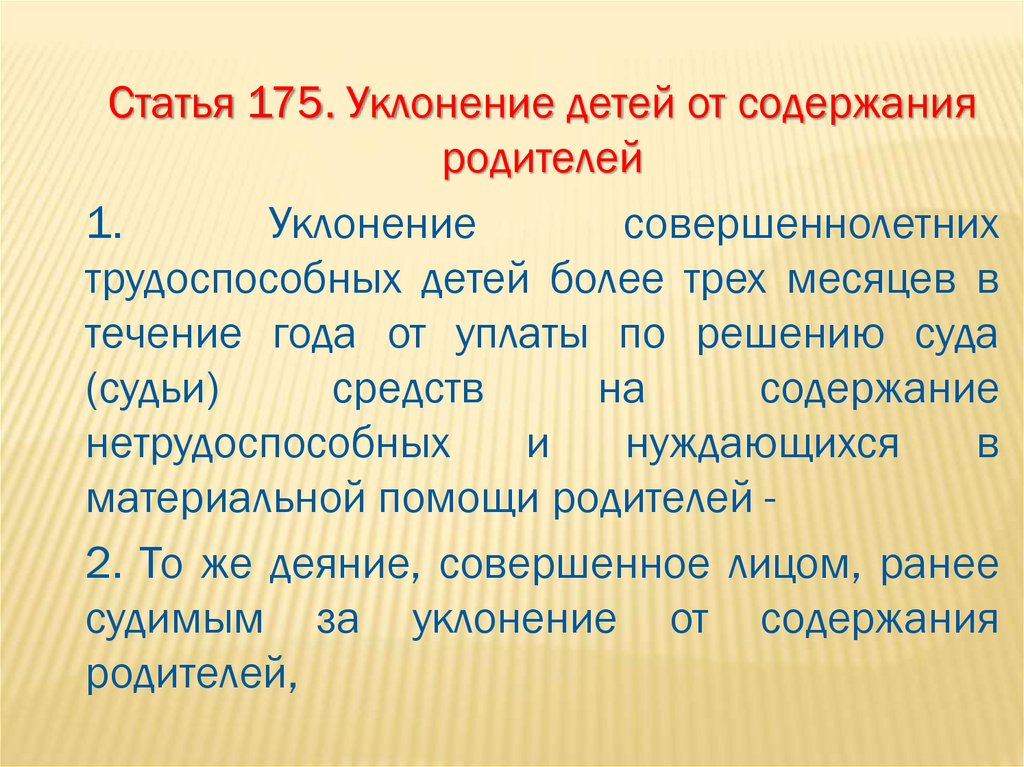 Статья 175. Уклонение детей от содержания родителей

1. Уклонение совершеннолетних трудоспособных детей более трех месяцев в течение года от уплаты по решению суда (судьи) средств на содержание нетрудоспособных и нуждающихся в материальной помощи родителей -

2. То же деяние, совершенное лицом, ранее судимым за уклонение от содержания родителей,